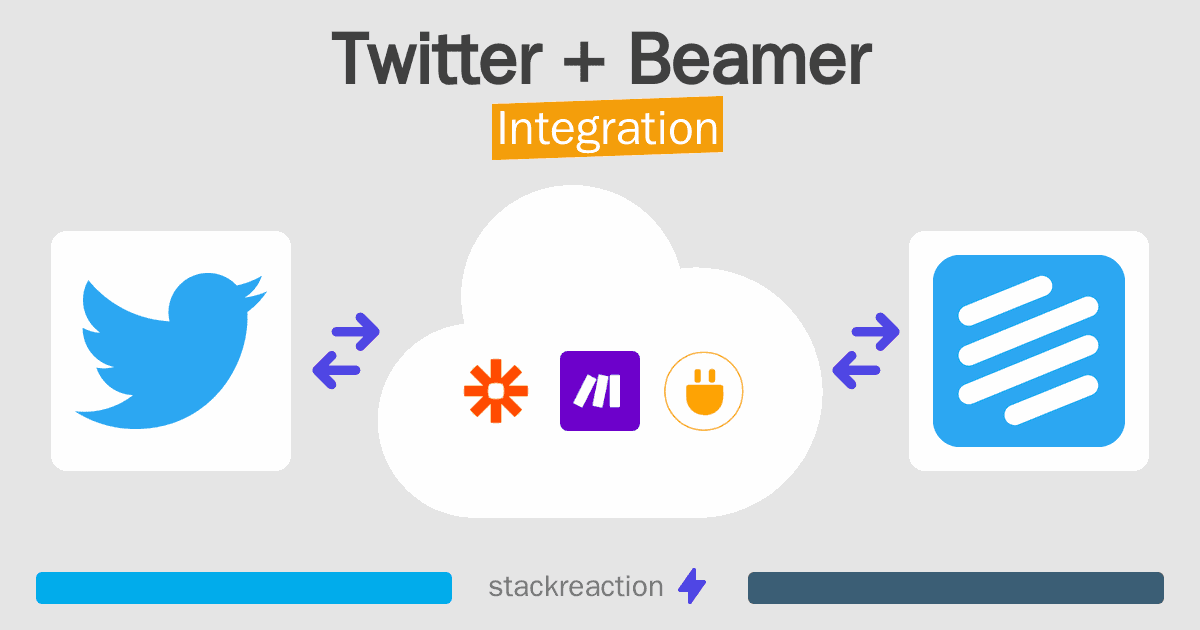 Twitter + Beamer
Integration

stackreaction